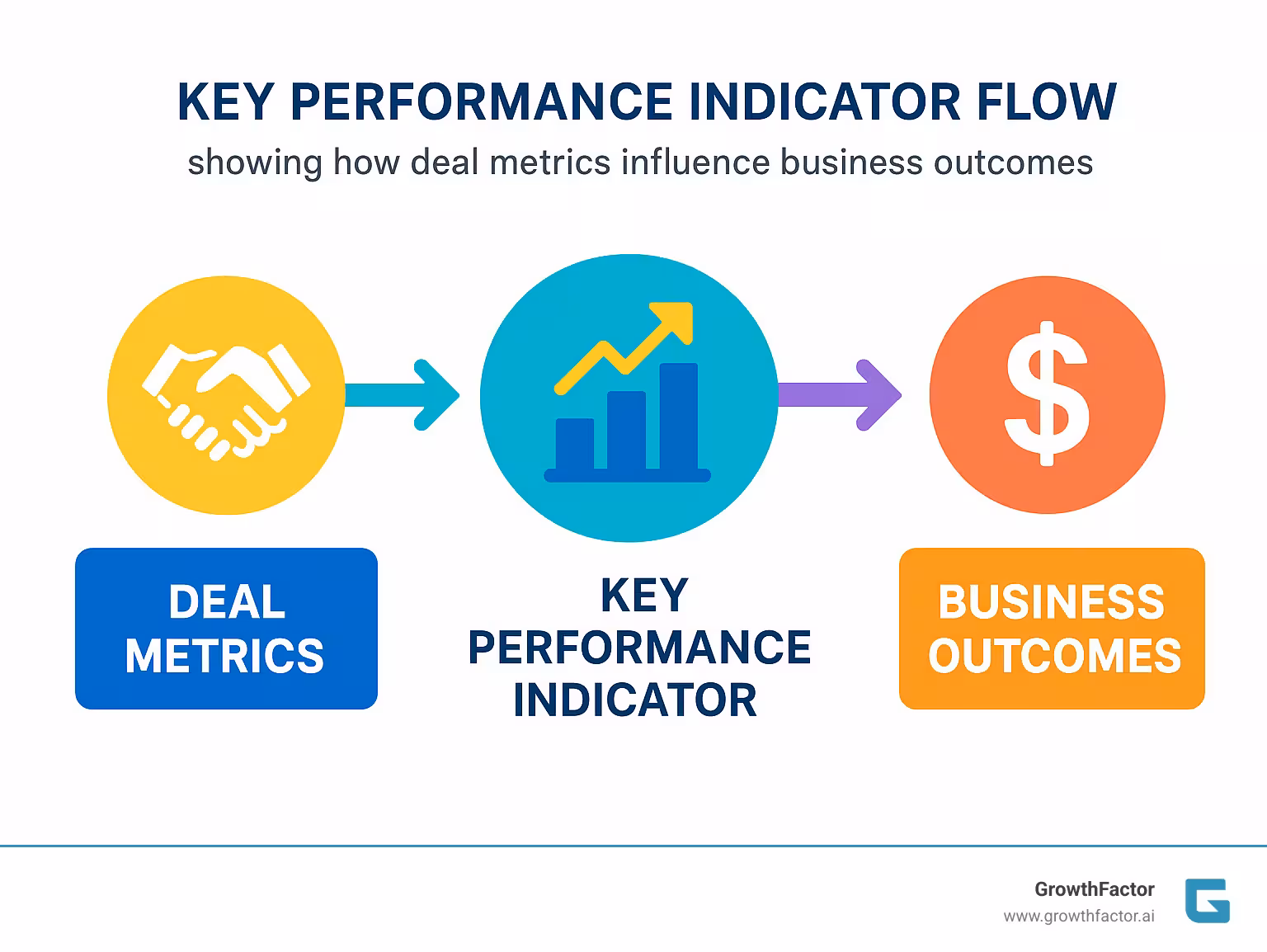 KEY PERFORMANCE INDICATOR FLOW

showing how deal metrics influence business outcomes

$

DEAL METRICS

KEY PERFORMANCE INDICATOR

BUSINESS OUTCOMES

GrowthFactor
www.growthfactor.ai